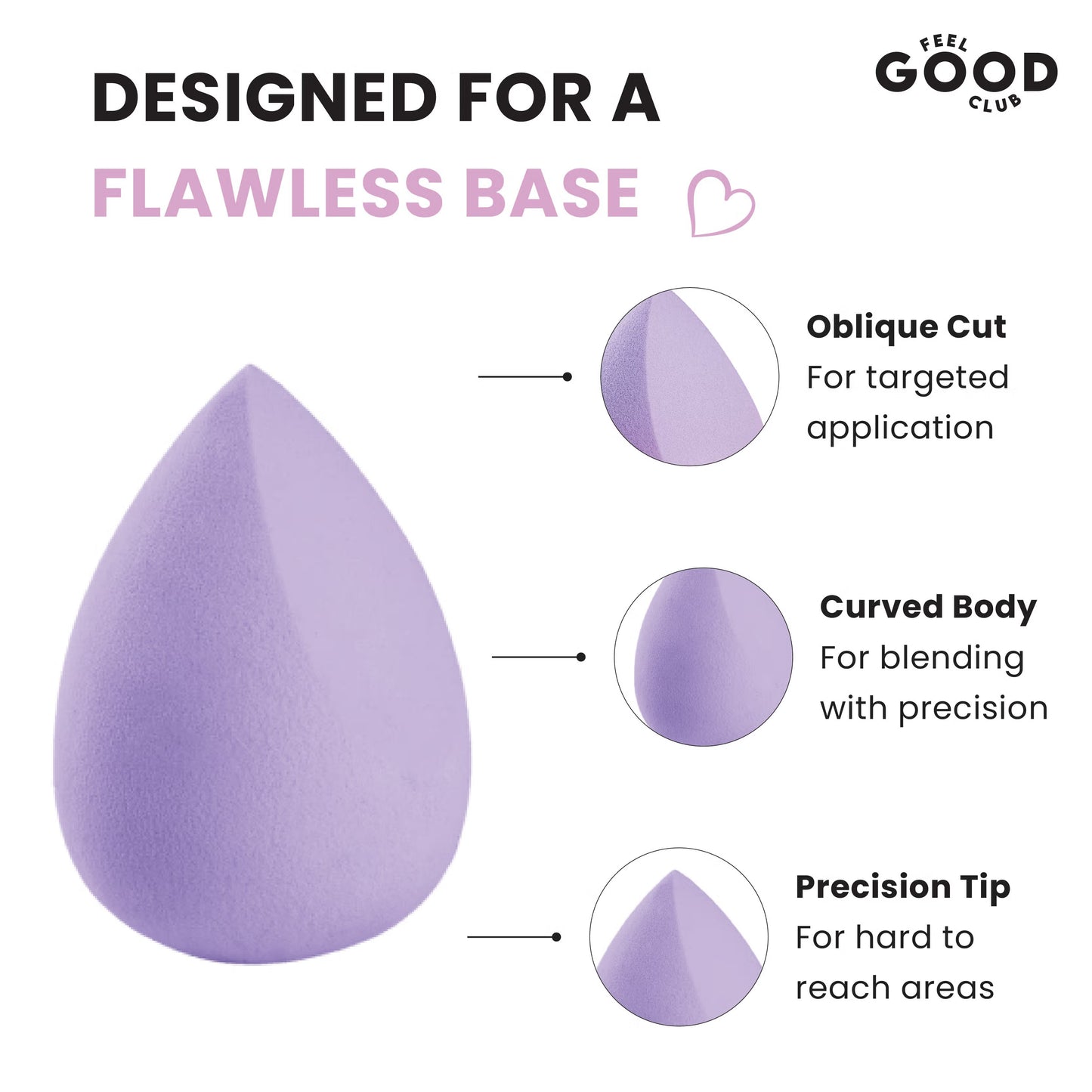 DESIGNED FOR A
FLAWLESS BASE

FEEL
GOOD
CLUB

Oblique Cut
For targeted application

Curved Body
For blending with precision

Precision Tip
For hard to reach areas